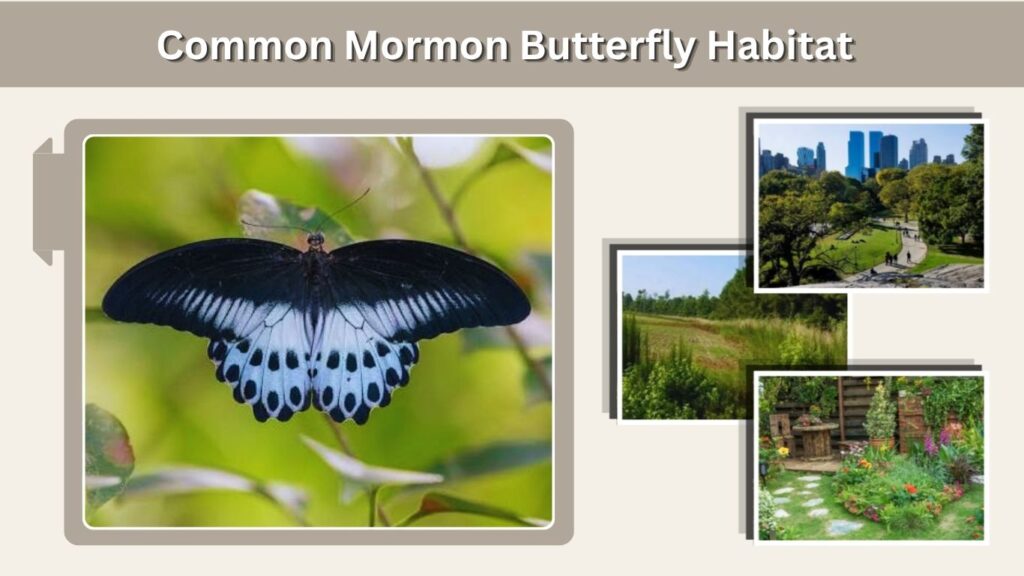 Common Mormon Butterfly Habitat